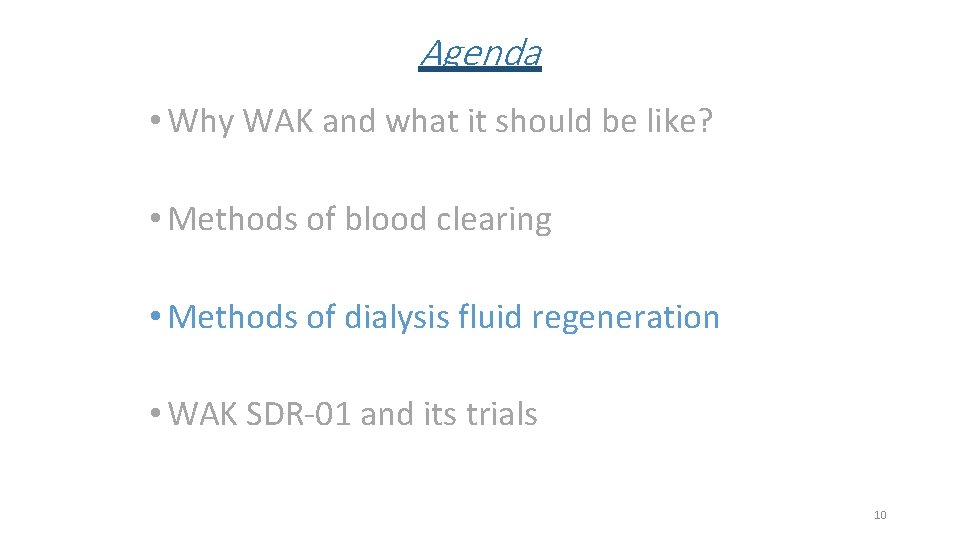 Agenda

• Why WAK and what it should be like?

• Methods of blood clearing

• Methods of dialysis fluid regeneration

• WAK SDR-01 and its trials

10